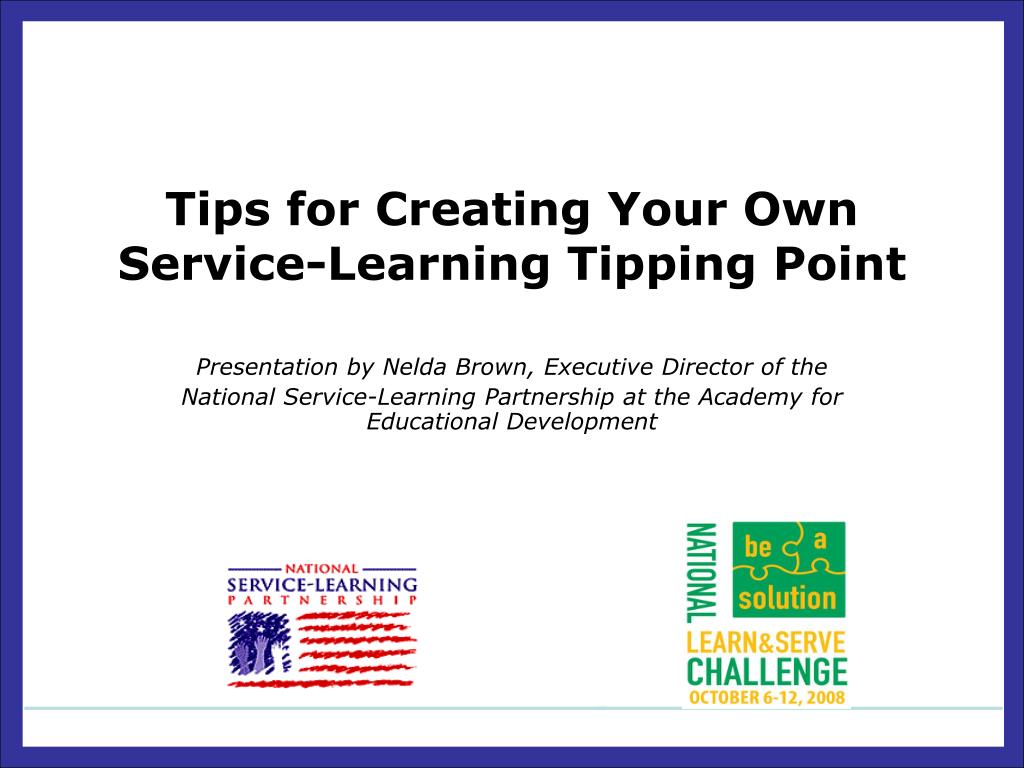 Tips for Creating Your Own Service-Learning Tipping Point

Presentation by Nelda Brown, Executive Director of the National Service-Learning Partnership at the Academy for Educational Development

NATIONAL
SERVICE-LEARNING
PARTNERSHIP

NATIONAL
be a solution
LEARN&SERVE
CHALLENGE
OCTOBER 6-12, 2008